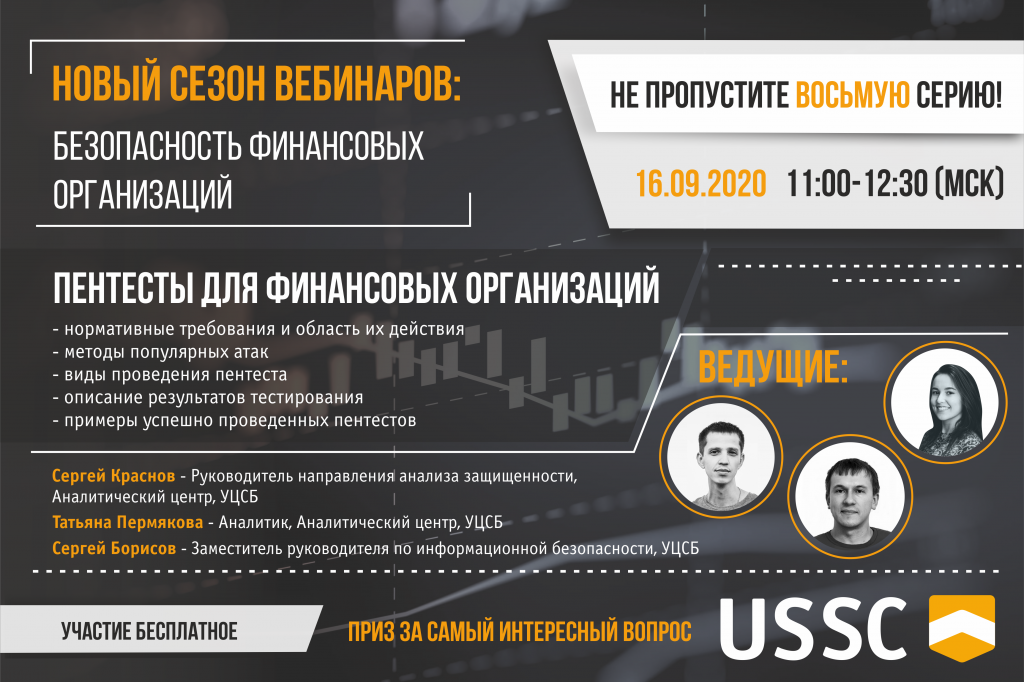 НОВЫЙ СЕЗОН ВЕБИНАРОВ:
БЕЗОПАСНОСТЬ ФИНАНСОВЫХ ОРГАНИЗАЦИЙ

НЕ ПРОПУСТИТЕ ВОСЬМУЮ СЕРИЮ!

16.09.2020 11:00-12:30 (МСК)

ПЕНТЕСТЫ ДЛЯ ФИНАНСОВЫХ ОРГАНИЗАЦИЙ

- нормативные требования и область их действия
- методы популярных атак
- виды проведения пентеста
- описание результатов тестирования
- примеры успешно проведенных пентестов

ВЕДУЩИЕ:

Сергей Краснов - Руководитель направления анализа защищенности, Аналитический центр, УЦСБ
Татьяна Пермякова - Аналитик, Аналитический центр, УЦСБ
Сергей Борисов - Заместитель руководителя по информационной безопасности, УЦСБ

УЧАСТИЕ БЕСПЛАТНОЕ

ПРИЗ ЗА САМЫЙ ИНТЕРЕСНЫЙ ВОПРОС

USSC